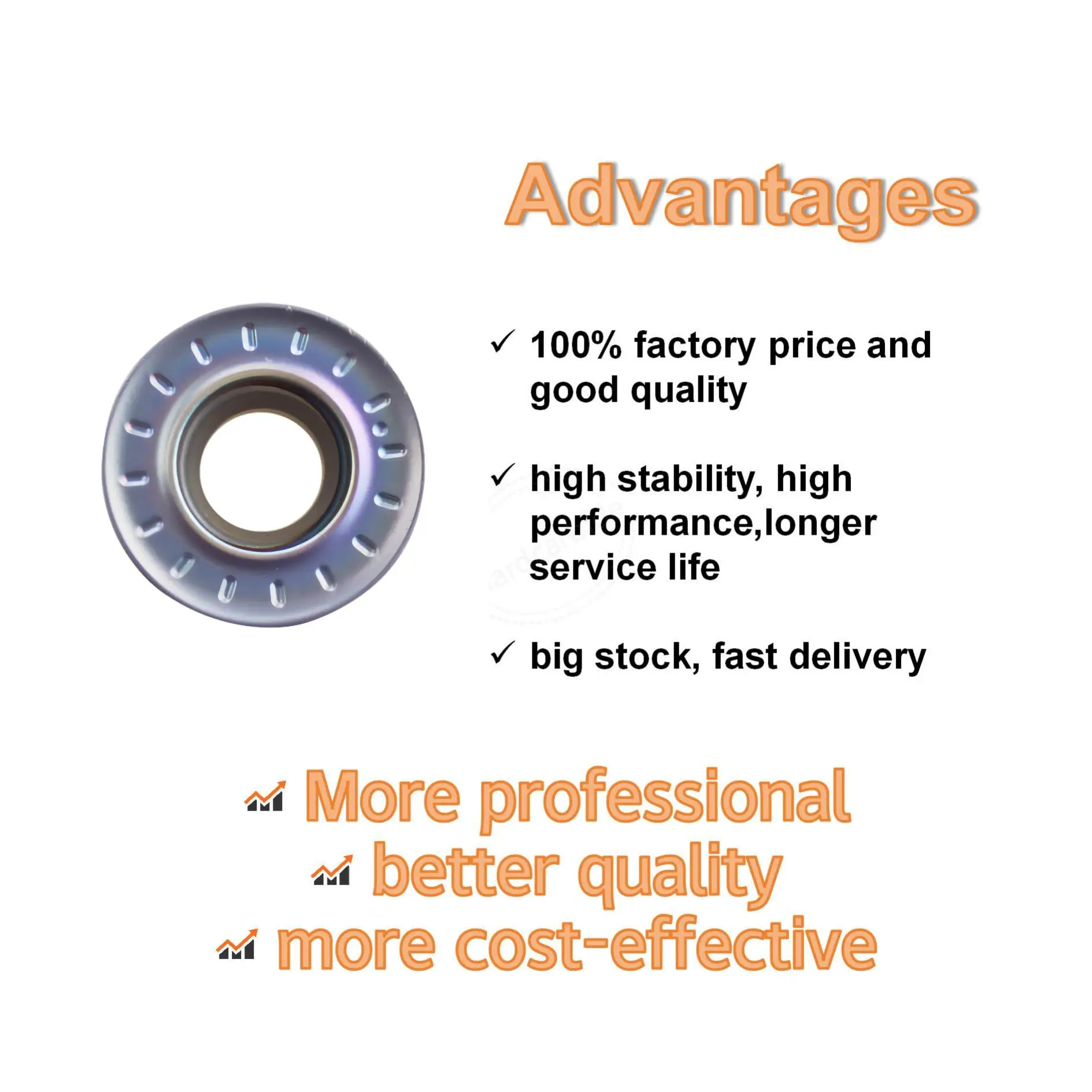 Advantages

✓ 100% factory price and good quality

✓ high stability, high performance,longer service life

✓ big stock, fast delivery

More professional
better quality
more cost-effective